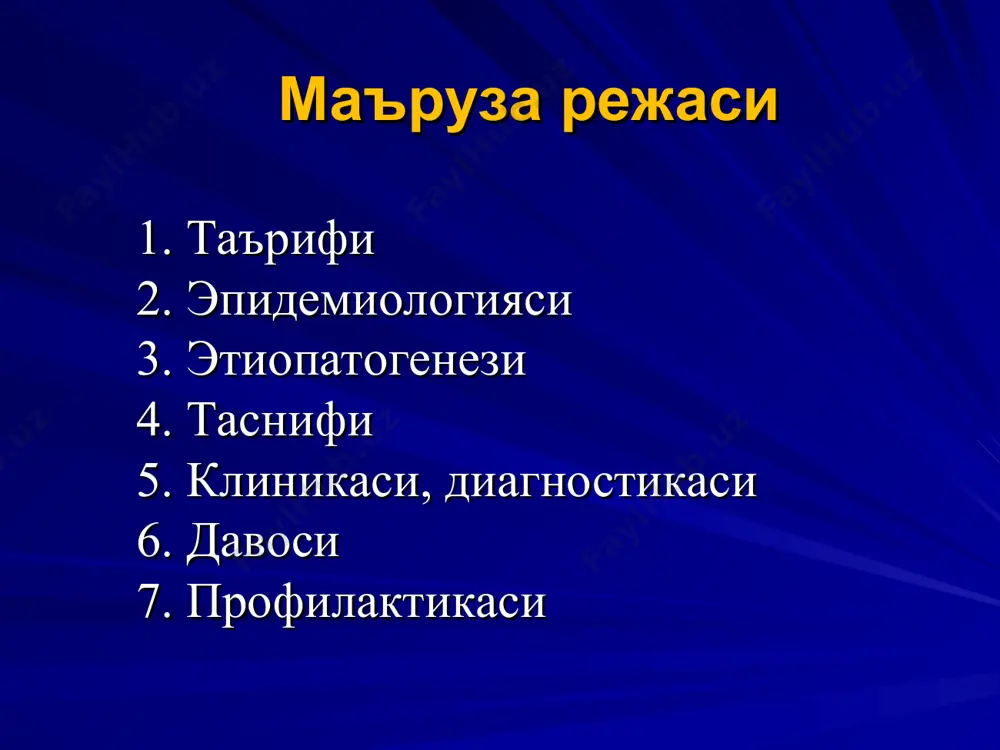 Маъруза режаси

1. Таърифи
2. Эпидемиологияси
3. Этиопатогенези
4. Таснифи
5. Клиникаси, диагностикаси
6. Давоси
7. Профилактикаси

FaylHub.uz